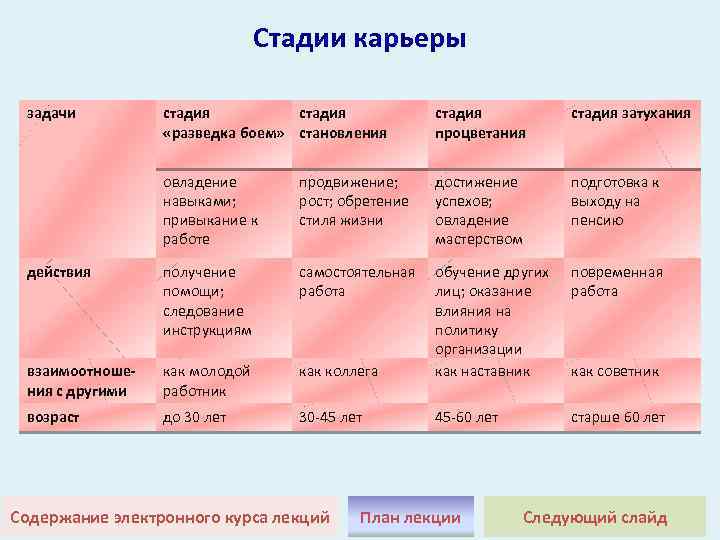 Стадии карьеры

| задачи | стадия «разведка боем» | стадия становления | стадия процветания | стадия затухания |
|---|---|---|---|---|
| | овладение навыками; привыкание к работе | продвижение; рост; обретение стиля жизни | достижение успехов; овладение мастерством | подготовка к выходу на пенсию |
| действия | получение помощи; следование инструкциям | самостоятельная работа | обучение других лиц; оказание влияния на политику организации | повременная работа |
| взаимоотношения с другими | как молодой работник | как коллега | как наставник | как советник |
| возраст | до 30 лет | 30-45 лет | 45-60 лет | старше 60 лет |

Содержание электронного курса лекций

План лекции

Следующий слайд